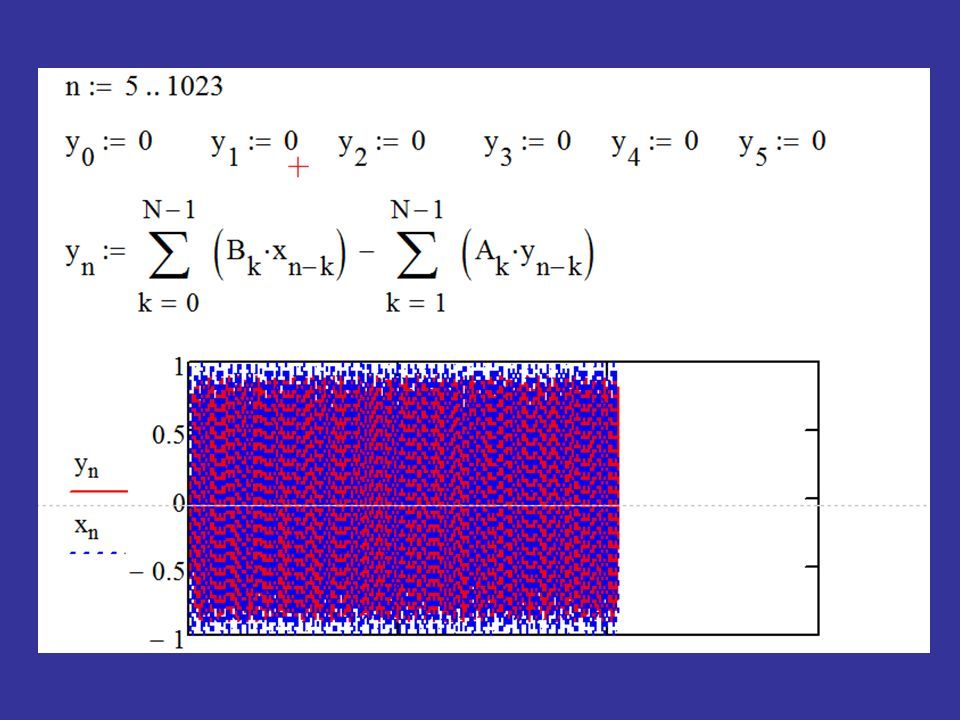 $n := 5 .. 1023$

$y_0 := 0$ $y_1 := 0$ $y_2 := 0$ $y_3 := 0$ $y_4 := 0$ $y_5 := 0$

$y_n := \sum_{k=0}^{N-1} \left(B_k \cdot x_{n-k}\right) - \sum_{k=1}^{N-1} \left(A_k \cdot y_{n-k}\right)$

1

0.5

$y_n$

0

$x_n$

− 0.5

− 1